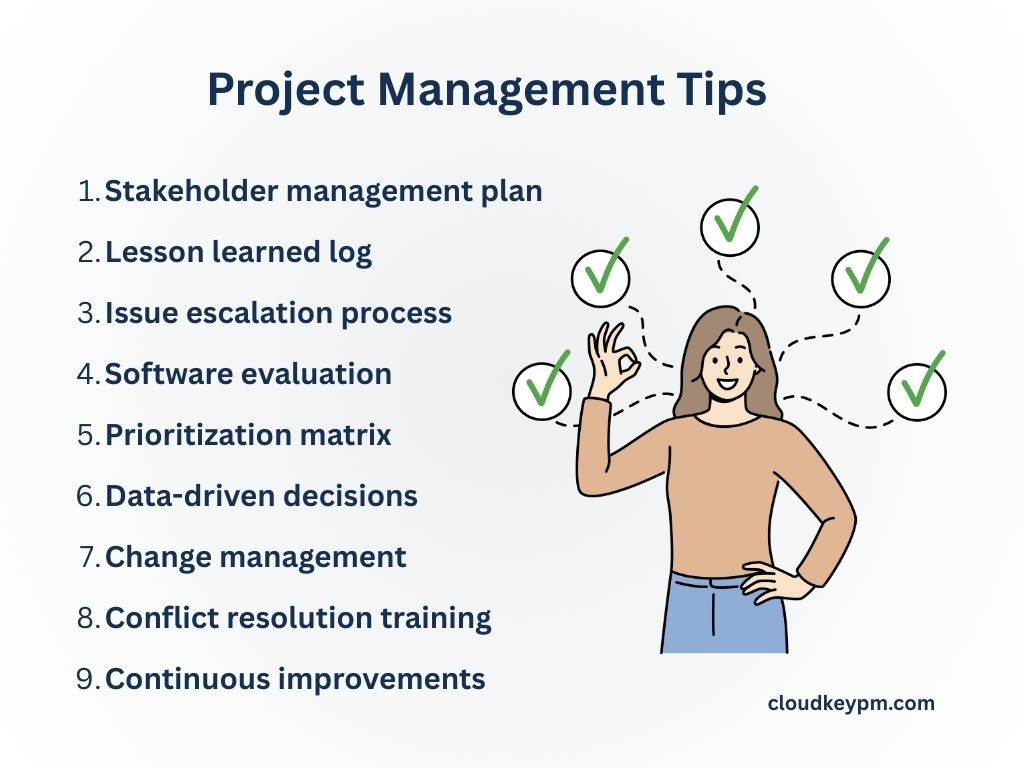 Project Management Tips

1. Stakeholder management plan
2. Lesson learned log
3. Issue escalation process
4. Software evaluation
5. Prioritization matrix
6. Data-driven decisions
7. Change management
8. Conflict resolution training
9. Continuous improvements

cloudkeypm.com